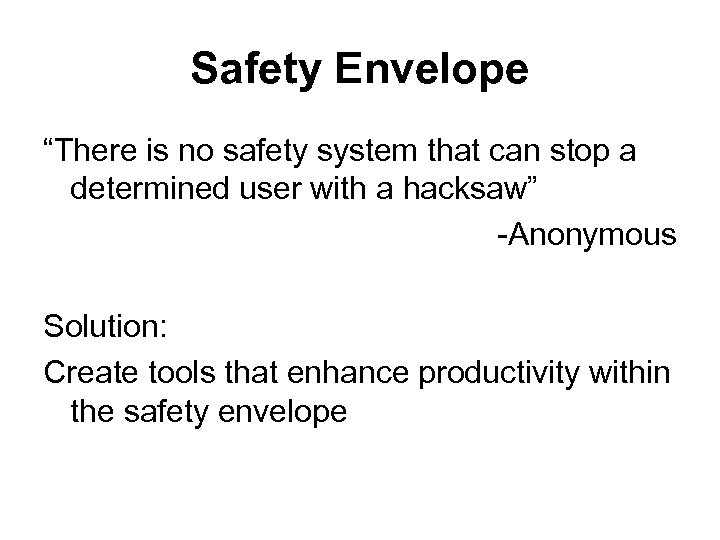 Safety Envelope

“There is no safety system that can stop a determined user with a hacksaw”

-Anonymous

Solution:

Create tools that enhance productivity within the safety envelope